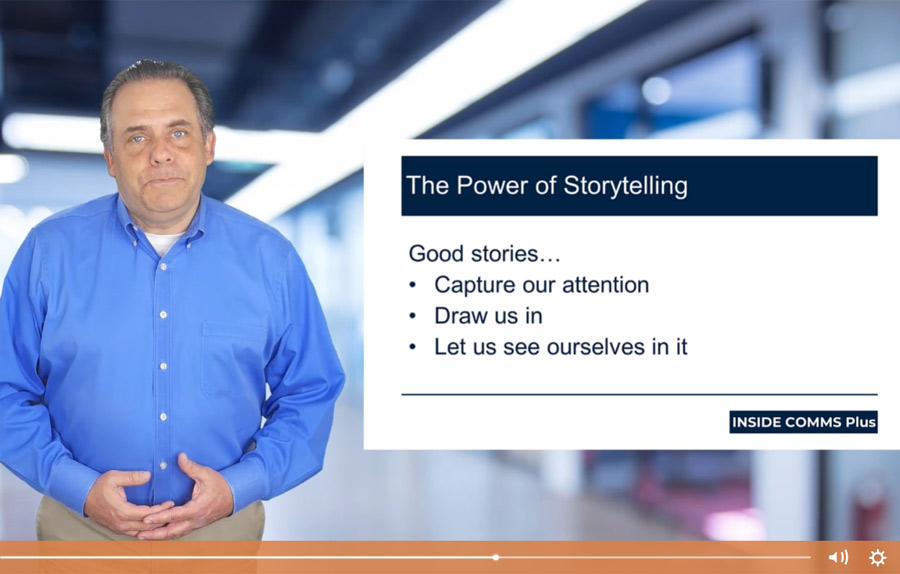 The Power of Storytelling

Good stories…
• Capture our attention
• Draw us in
• Let us see ourselves in it

INSIDE COMMS Plus